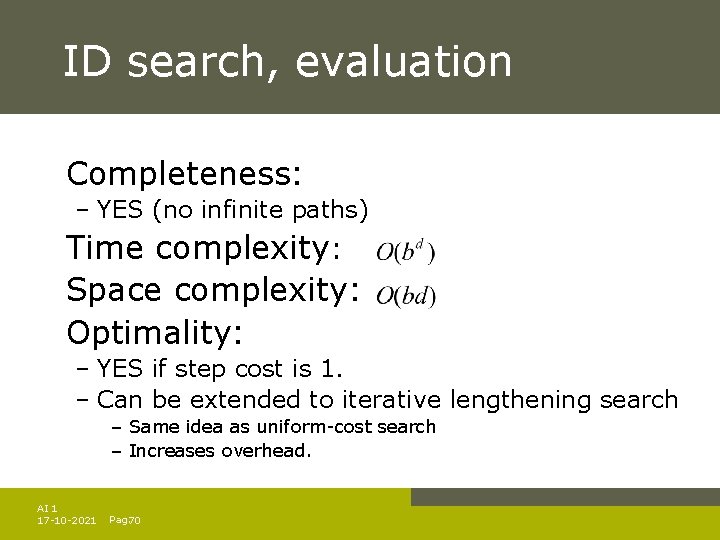 ID search, evaluation

Completeness:
– YES (no infinite paths)

Time complexity: $O(b^d)$

Space complexity: $O(bd)$

Optimality:
– YES if step cost is 1.
– Can be extended to iterative lengthening search
– Same idea as uniform-cost search
– Increases overhead.

AI 1
17-10-2021 Pag70